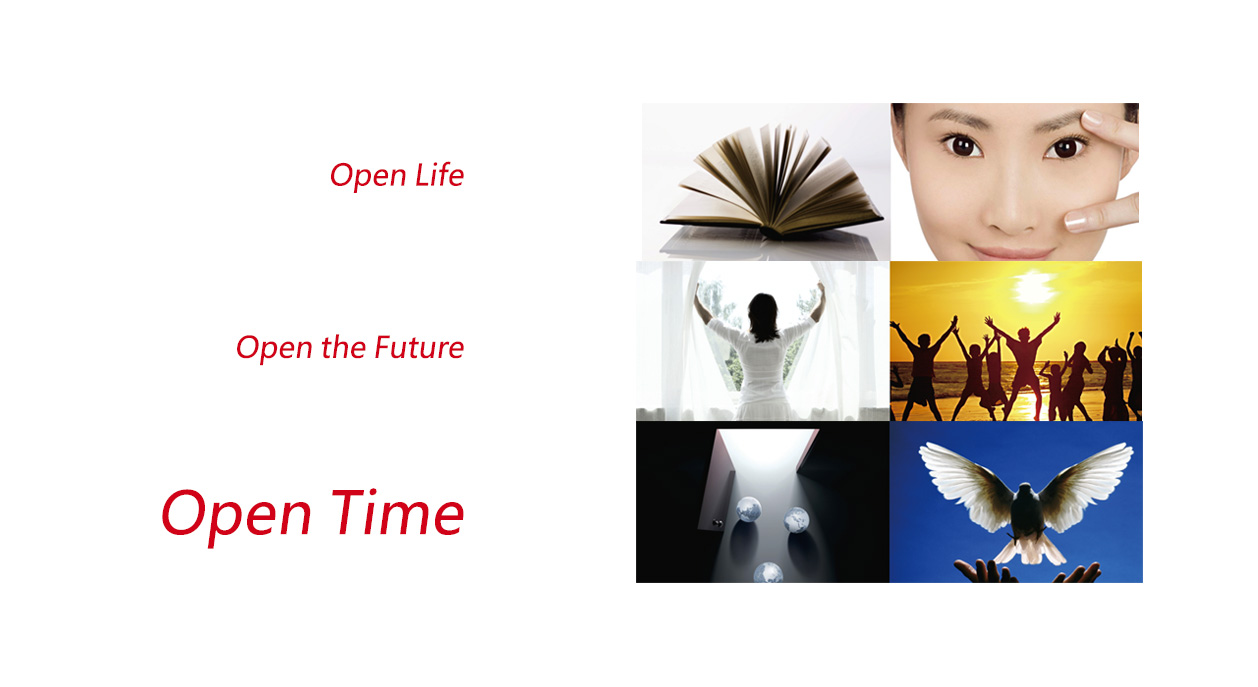 Open Life

Open the Future

Open Time